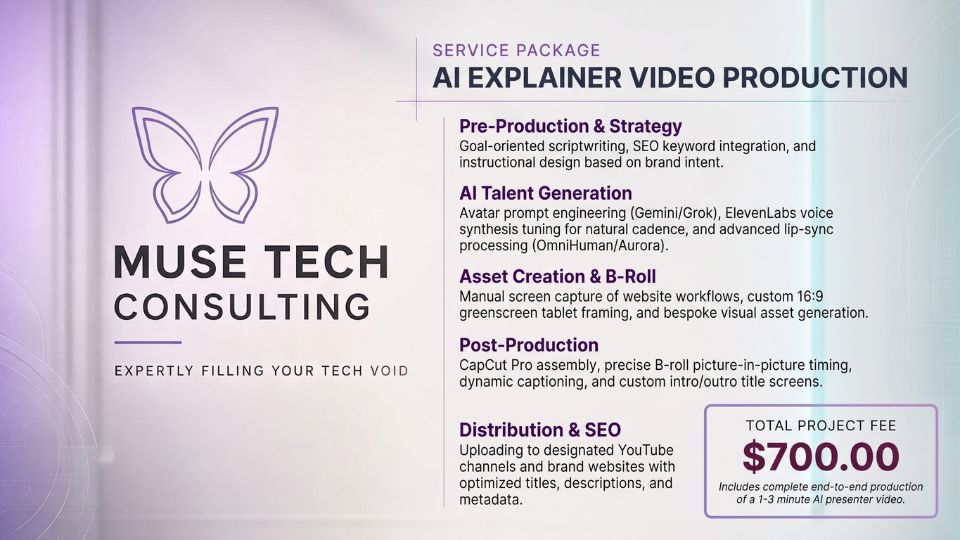 MUSE TECH
CONSULTING

EXPERTLY FILLING YOUR TECH VOID

SERVICE PACKAGE
AI EXPLAINER VIDEO PRODUCTION

Pre-Production & Strategy
Goal-oriented scriptwriting, SEO keyword integration, and instructional design based on brand intent.

AI Talent Generation
Avatar prompt engineering (Gemini/Grok), ElevenLabs voice synthesis tuning for natural cadence, and advanced lip-sync processing (OmniHuman/Aurora).

Asset Creation & B-Roll
Manual screen capture of website workflows, custom 16:9 greenscreen tablet framing, and bespoke visual asset generation.

Post-Production
CapCut Pro assembly, precise B-roll picture-in-picture timing, dynamic captioning, and custom intro/outro title screens.

Distribution & SEO
Uploading to designated YouTube channels and brand websites with optimized titles, descriptions, and metadata.

TOTAL PROJECT FEE
$700.00
Includes complete end-to-end production of a 1-3 minute AI presenter video.